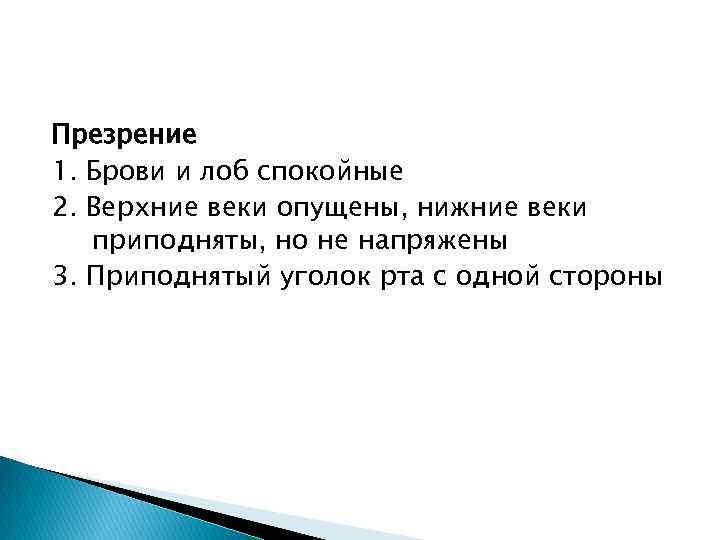 Презрение
1. Брови и лоб спокойные
2. Верхние веки опущены, нижние веки приподняты, но не напряжены
3. Приподнятый уголок рта с одной стороны